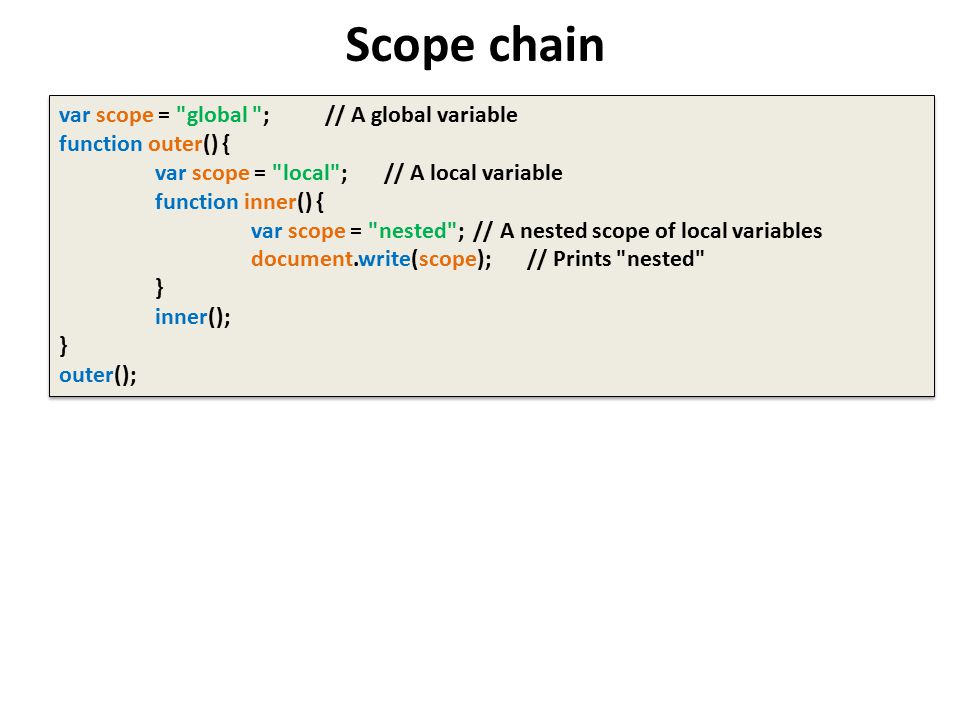 Scope chain

var scope = "global ";    // A global variable
function outer() {
    var scope = "local";    // A local variable
    function inner() {
        var scope = "nested"; // A nested scope of local variables
        document.write(scope);    // Prints "nested"
    }
    inner();
}
outer();